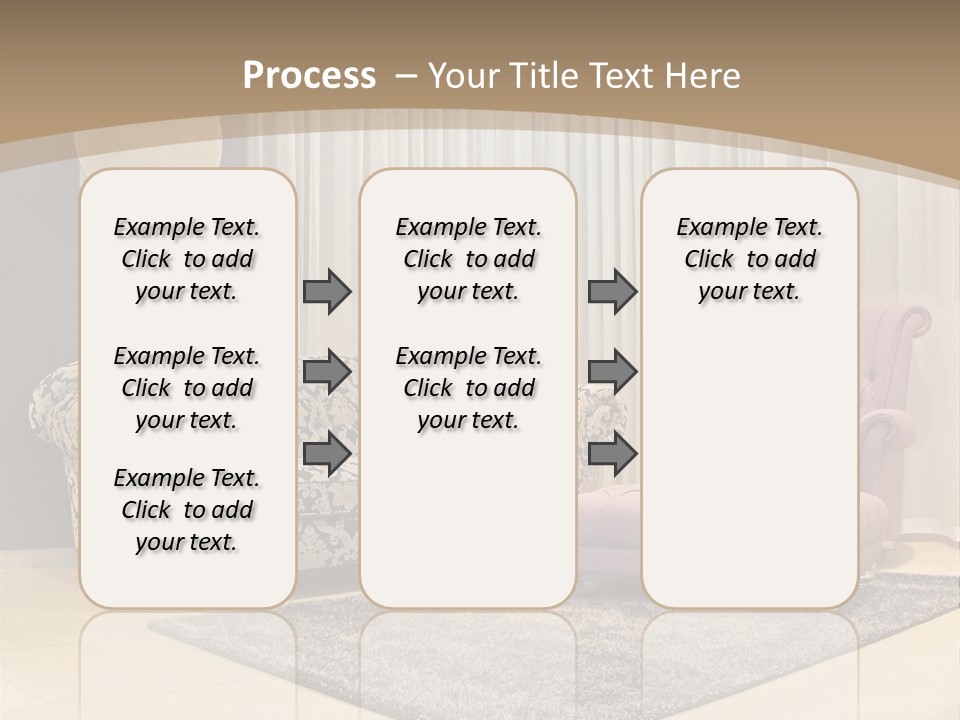 Process – Your Title Text Here

Example Text. Click to add your text.

Example Text. Click to add your text.

Example Text. Click to add your text.

Example Text. Click to add your text.

Example Text. Click to add your text.

Example Text. Click to add your text.